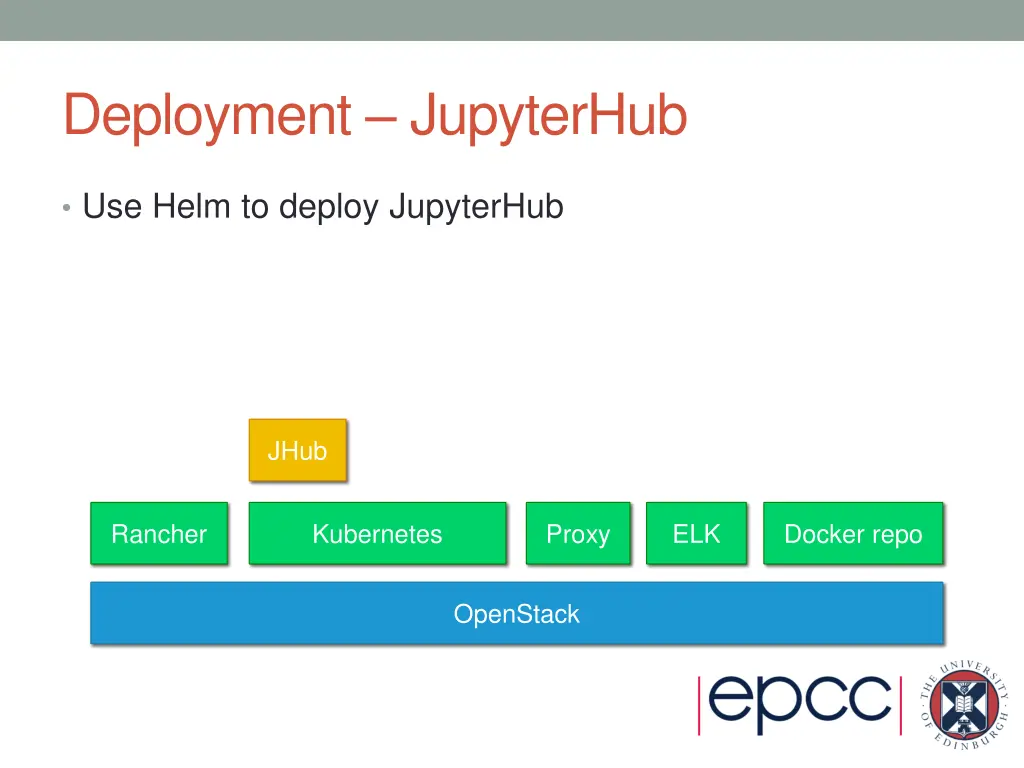 Deployment – JupyterHub

• Use Helm to deploy JupyterHub

JHub

Rancher

Kubernetes

Proxy

ELK

Docker repo

OpenStack

epcc

THE UNIVERSITY OF EDINBURGH